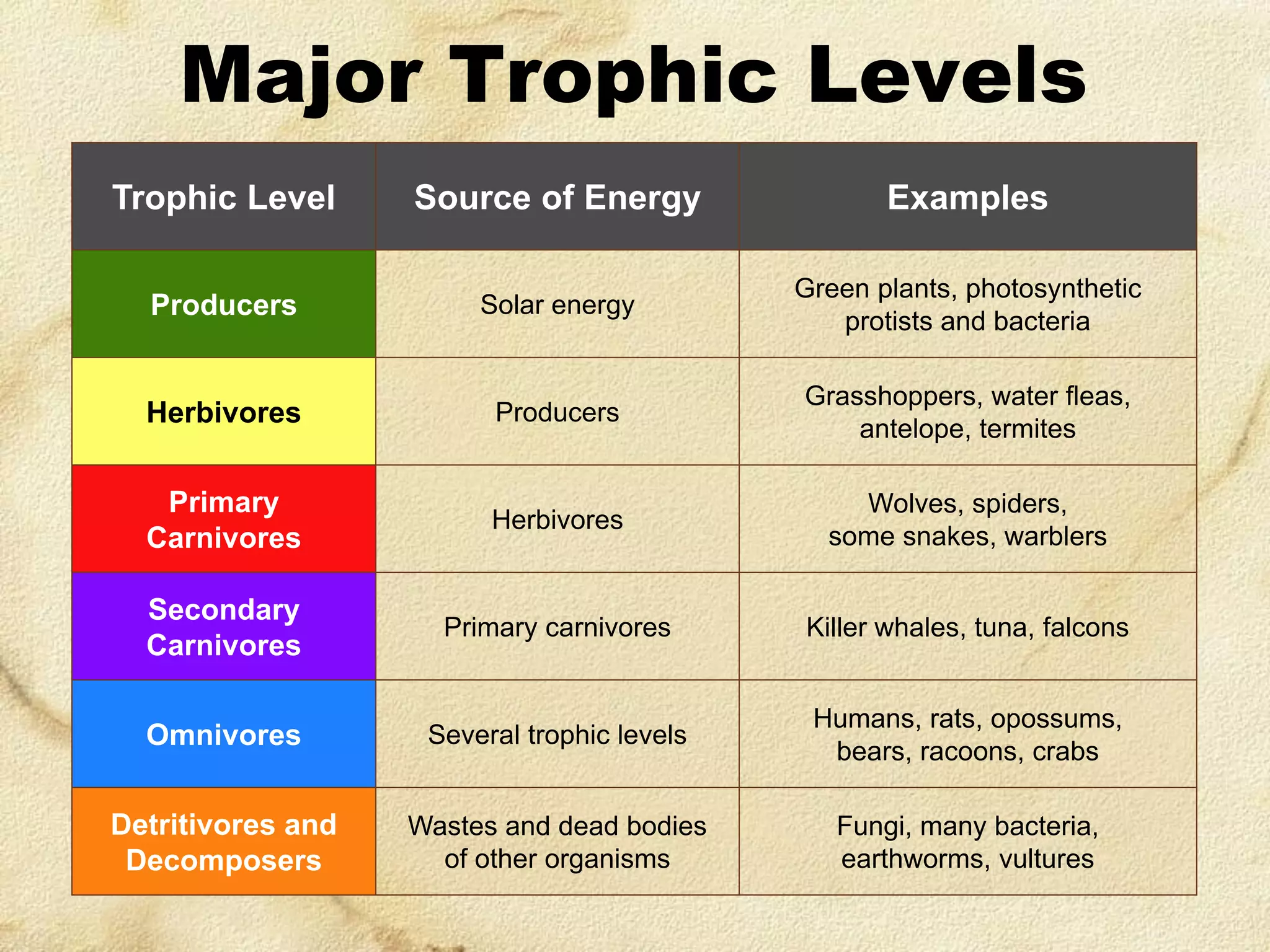 Major Trophic Levels

| Trophic Level | Source of Energy | Examples |
|---|---|---|
| Producers | Solar energy | Green plants, photosynthetic protists and bacteria |
| Herbivores | Producers | Grasshoppers, water fleas, antelope, termites |
| Primary Carnivores | Herbivores | Wolves, spiders, some snakes, warblers |
| Secondary Carnivores | Primary carnivores | Killer whales, tuna, falcons |
| Omnivores | Several trophic levels | Humans, rats, opossums, bears, racoons, crabs |
| Detritivores and Decomposers | Wastes and dead bodies of other organisms | Fungi, many bacteria, earthworms, vultures |